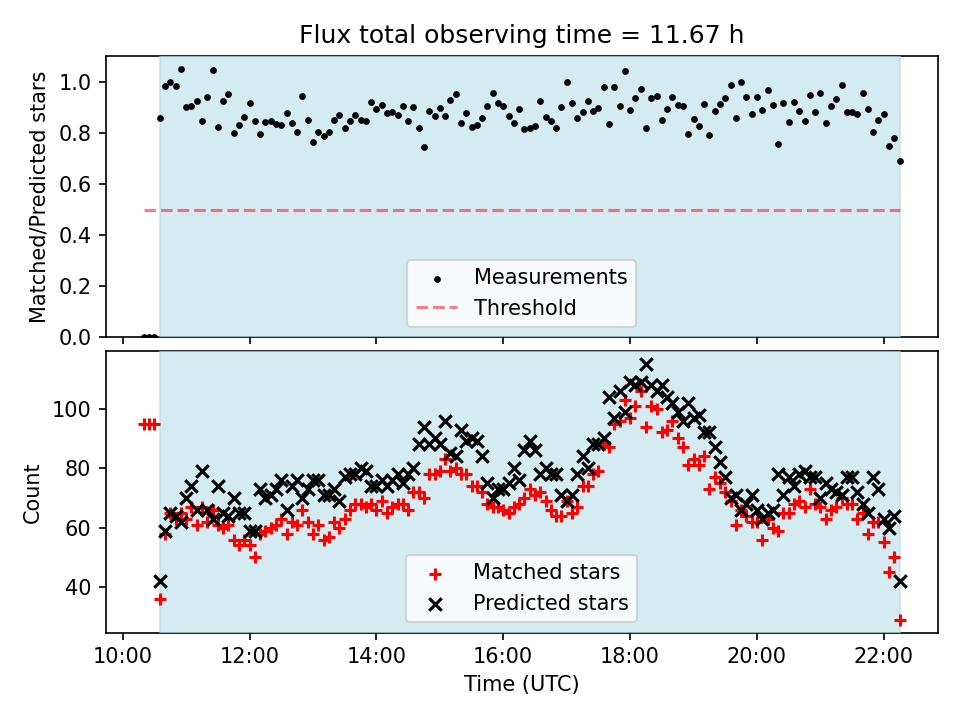 Flux total observing time = 11.67 h

Matched/Predicted stars

1.0
0.8
0.6
0.4
0.2
0.0

Measurements
Threshold

Count

100
80
60
40

Matched stars
Predicted stars

10:00
12:00
14:00
16:00
18:00
20:00
22:00

Time (UTC)